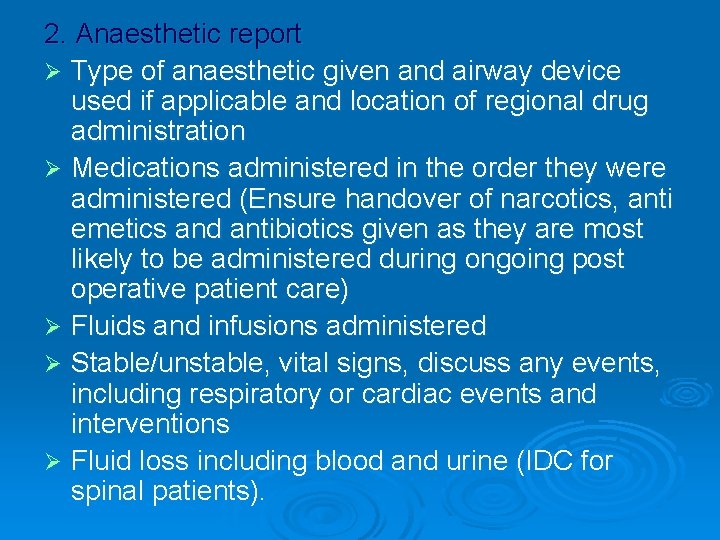 2. Anaesthetic report

➢ Type of anaesthetic given and airway device used if applicable and location of regional drug administration

➢ Medications administered in the order they were administered (Ensure handover of narcotics, anti emetics and antibiotics given as they are most likely to be administered during ongoing post operative patient care)

➢ Fluids and infusions administered

➢ Stable/unstable, vital signs, discuss any events, including respiratory or cardiac events and interventions

➢ Fluid loss including blood and urine (IDC for spinal patients).